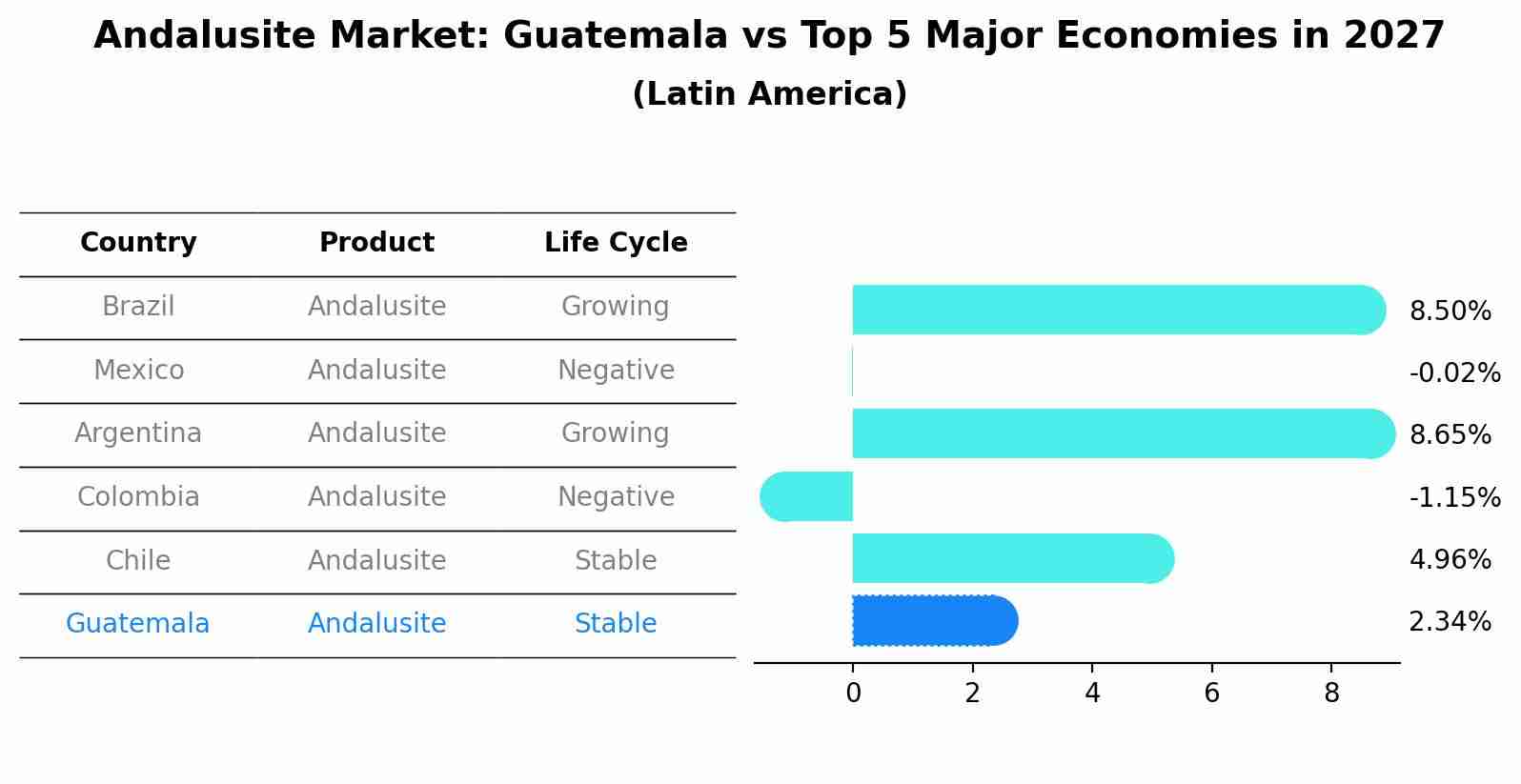 Andalusite Market: Guatemala vs Top 5 Major Economies in 2027
(Latin America)

| Country | Product | Life Cycle |
|---|---|---|
| Brazil | Andalusite | Growing |
| Mexico | Andalusite | Negative |
| Argentina | Andalusite | Growing |
| Colombia | Andalusite | Negative |
| Chile | Andalusite | Stable |
| Guatemala | Andalusite | Stable |

8.50%
-0.02%
8.65%
-1.15%
4.96%
2.34%

0 2 4 6 8